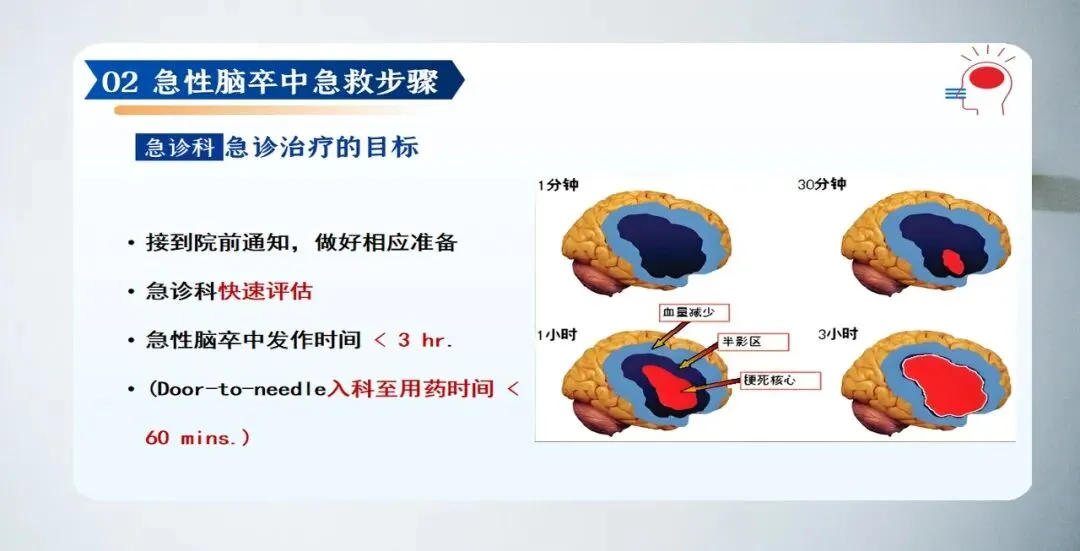 02 急性脑卒中急救步骤

急诊科 急诊治疗的目标

• 接到院前通知，做好相应准备

• 急诊科快速评估

• 急性脑卒中发作时间 < 3 hr.

• (Door-to-needle入科至用药时间 < 60 mins.)

1分钟

30分钟

1小时

血量减少

半影区

梗死核心

3小时